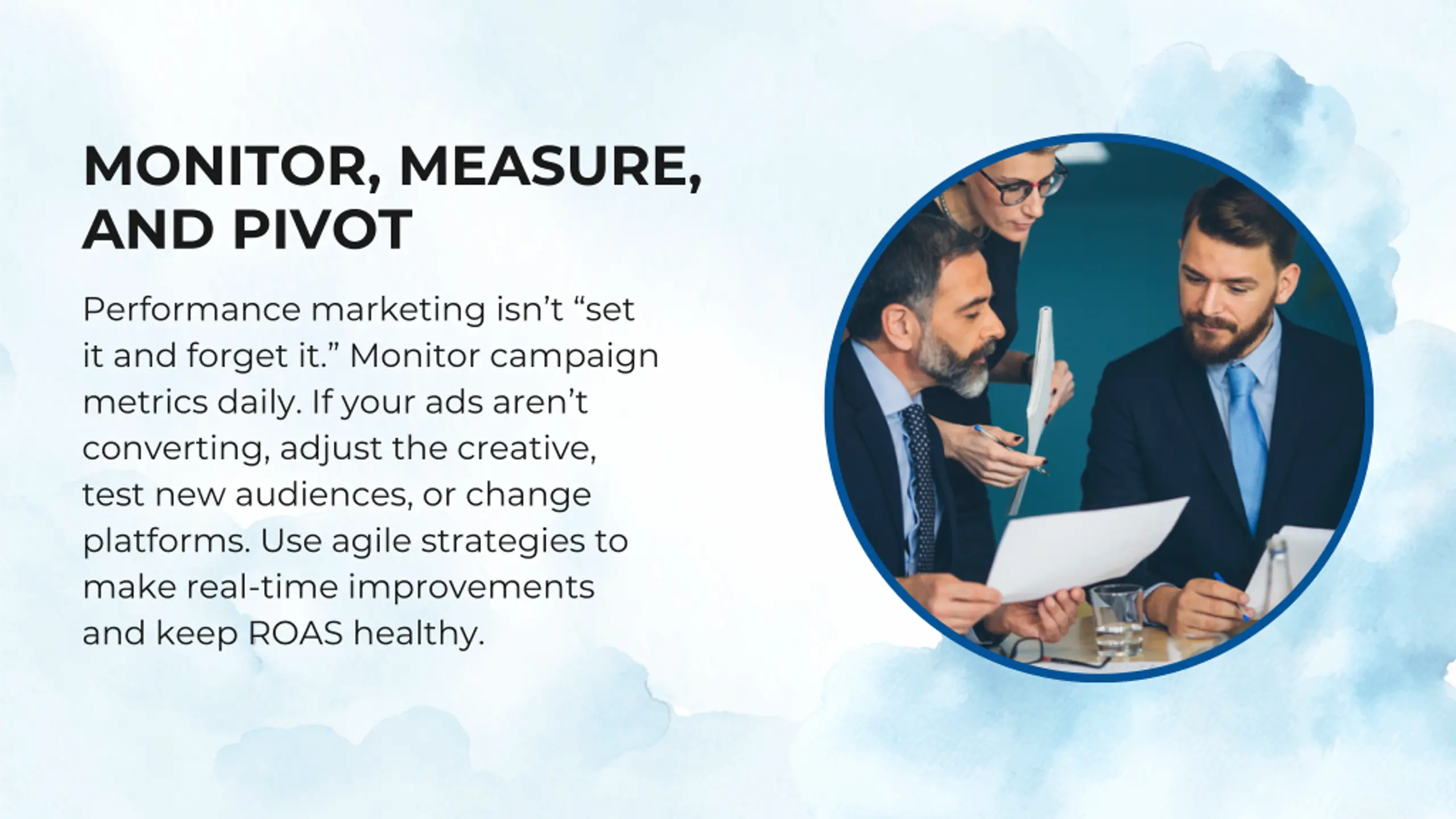 MONITOR, MEASURE, AND PIVOT

Performance marketing isn’t “set it and forget it.” Monitor campaign metrics daily. If your ads aren’t converting, adjust the creative, test new audiences, or change platforms. Use agile strategies to make real-time improvements and keep ROAS healthy.